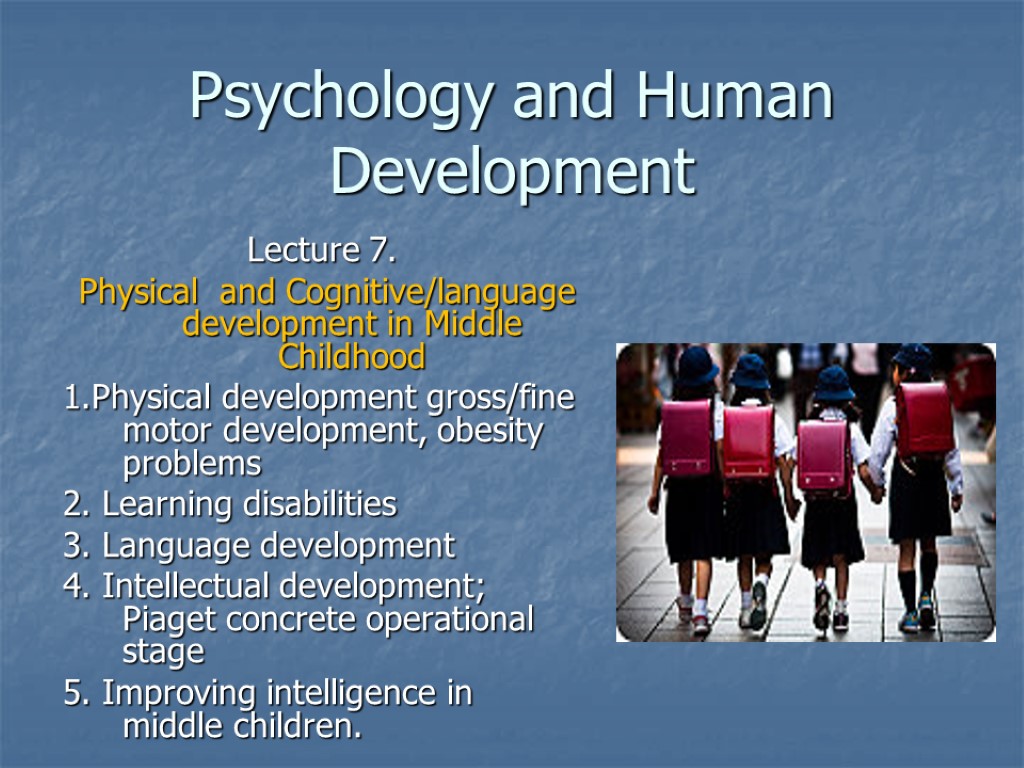 Psychology and Human Development

Lecture 7.

Physical and Cognitive/language development in Middle Childhood

1.Physical development gross/fine motor development, obesity problems

2. Learning disabilities

3. Language development

4. Intellectual development; Piaget concrete operational stage

5. Improving intelligence in middle children.